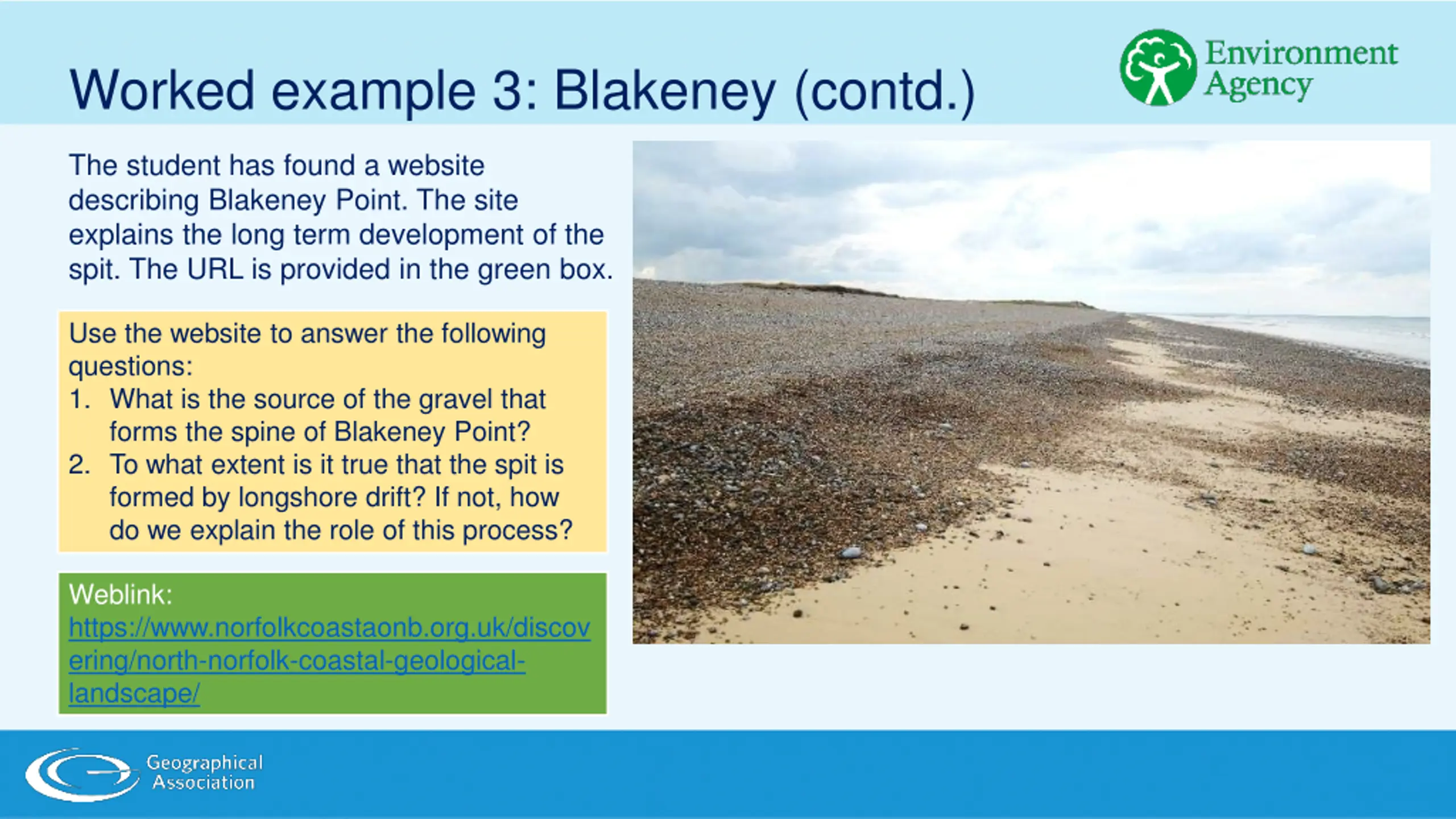 Worked example 3: Blakeney (contd.)

Environment Agency

The student has found a website describing Blakeney Point. The site explains the long term development of the spit. The URL is provided in the green box.

Use the website to answer the following questions:
1. What is the source of the gravel that forms the spine of Blakeney Point?
2. To what extent is it true that the spit is formed by longshore drift? If not, how do we explain the role of this process?

Weblink:
https://www.norfolkcoastaonb.org.uk/discovering/north-norfolk-coastal-geological-landscape/

Geographical Association